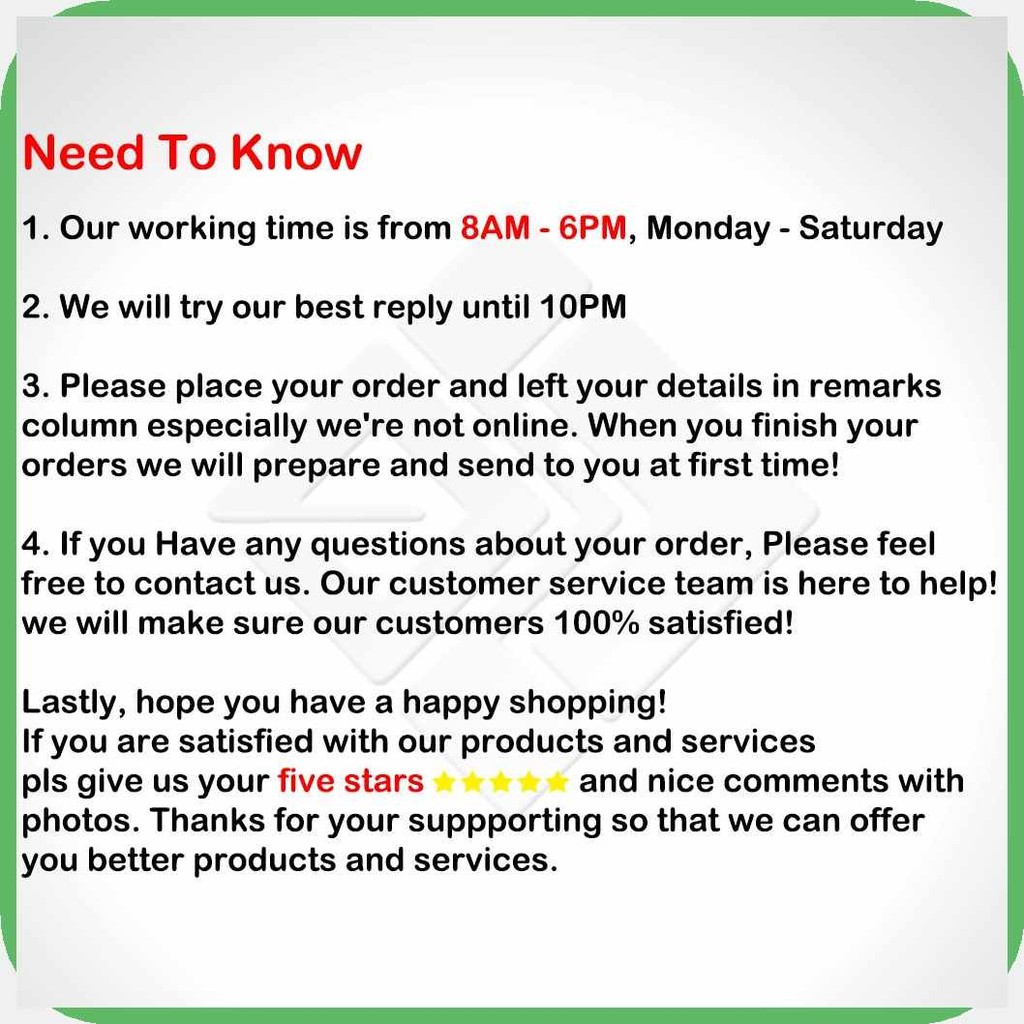 Need To Know

1. Our working time is from 8AM - 6PM, Monday - Saturday

2. We will try our best reply until 10PM

3. Please place your order and left your details in remarks column especially we're not online. When you finish your orders we will prepare and send to you at first time!

4. If you Have any questions about your order, Please feel free to contact us. Our customer service team is here to help! we will make sure our customers 100% satisfied!

Lastly, hope you have a happy shopping!
If you are satisfied with our products and services pls give us your five stars ★★★★★ and nice comments with photos. Thanks for your suppporting so that we can offer you better products and services.